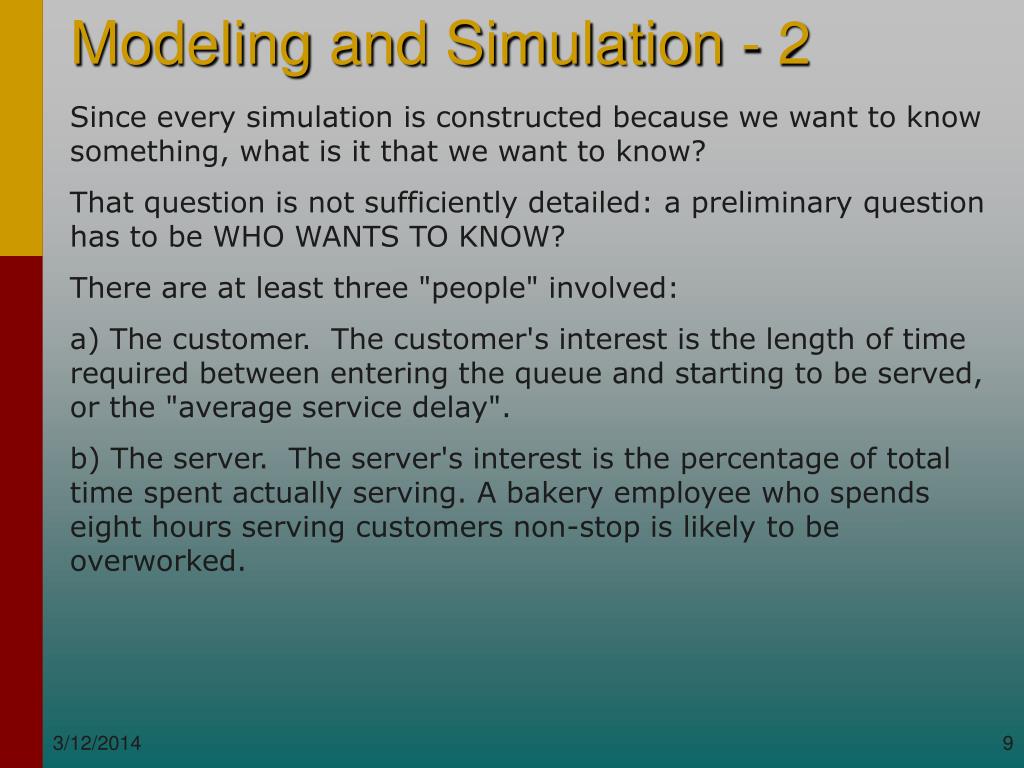 Modeling and Simulation - 2

Since every simulation is constructed because we want to know something, what is it that we want to know?

That question is not sufficiently detailed: a preliminary question has to be WHO WANTS TO KNOW?

There are at least three "people" involved:

a) The customer. The customer's interest is the length of time required between entering the queue and starting to be served, or the "average service delay".

b) The server. The server's interest is the percentage of total time spent actually serving. A bakery employee who spends eight hours serving customers non-stop is likely to be overworked.

3/12/2014

9